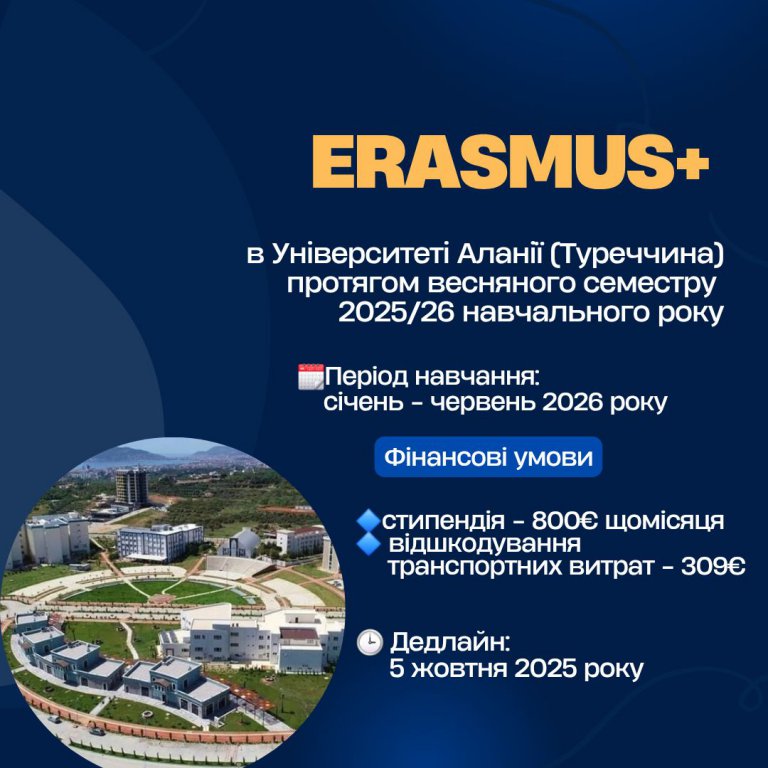 ERASMUS+

в Університеті Аланії (Туреччина) протягом весняного семестру 2025/26 навчального року

Період навчання: січень - червень 2026 року

Фінансові умови

стипендія - 800€ щомісяця
відшкодування транспортних витрат - 309€

Дедлайн: 5 жовтня 2025 року